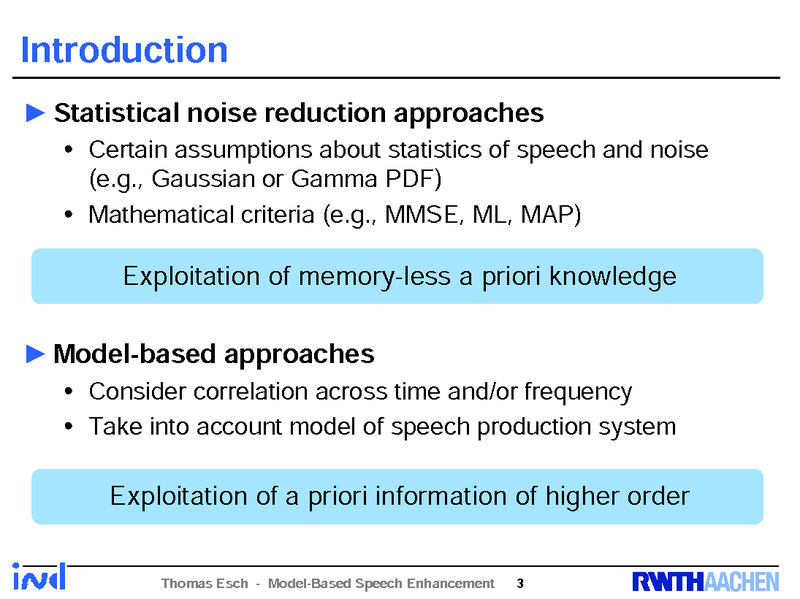 Introduction

► Statistical noise reduction approaches

• Certain assumptions about statistics of speech and noise (e.g., Gaussian or Gamma PDF)

• Mathematical criteria (e.g., MMSE, ML, MAP)

Exploitation of memory-less a priori knowledge

► Model-based approaches

• Consider correlation across time and/or frequency

• Take into account model of speech production system

Exploitation of a priori information of higher order

ind

Thomas Esch - Model-Based Speech Enhancement 3

RWTHAACHEN